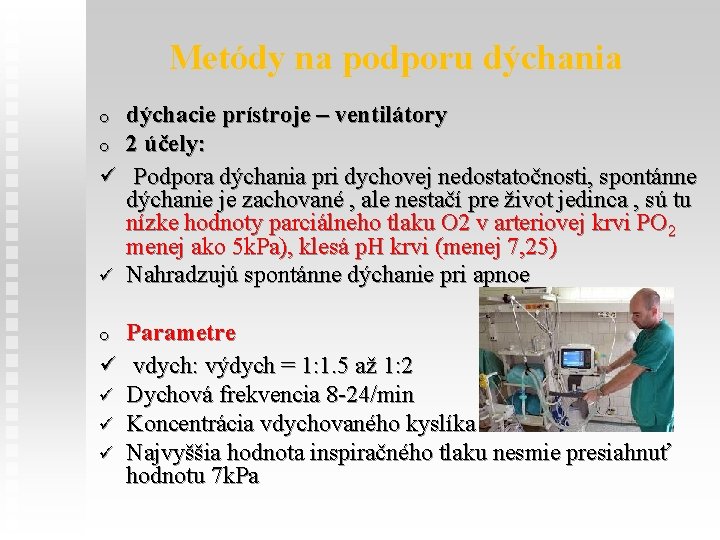 Metódy na podporu dýchania

o dýchacie prístroje – ventilátory
o 2 účely:
✓ Podpora dýchania pri dychovej nedostatočnosti, spontánne dýchanie je zachované , ale nestačí pre život jedinca , sú tu nízke hodnoty parciálneho tlaku O2 v arteriovej krvi $PO_2$ menej ako 5kPa), klesá pH krvi (menej 7,25)
✓ Nahradzujú spontánne dýchanie pri apnoe

o Parametre
✓ vdych: výdych = 1:1.5 až 1:2
✓ Dychová frekvencia 8-24/min
✓ Koncentrácia vdychovaného kyslíka
✓ Najvyššia hodnota inspiračného tlaku nesmie presiahnuť hodnotu 7kPa